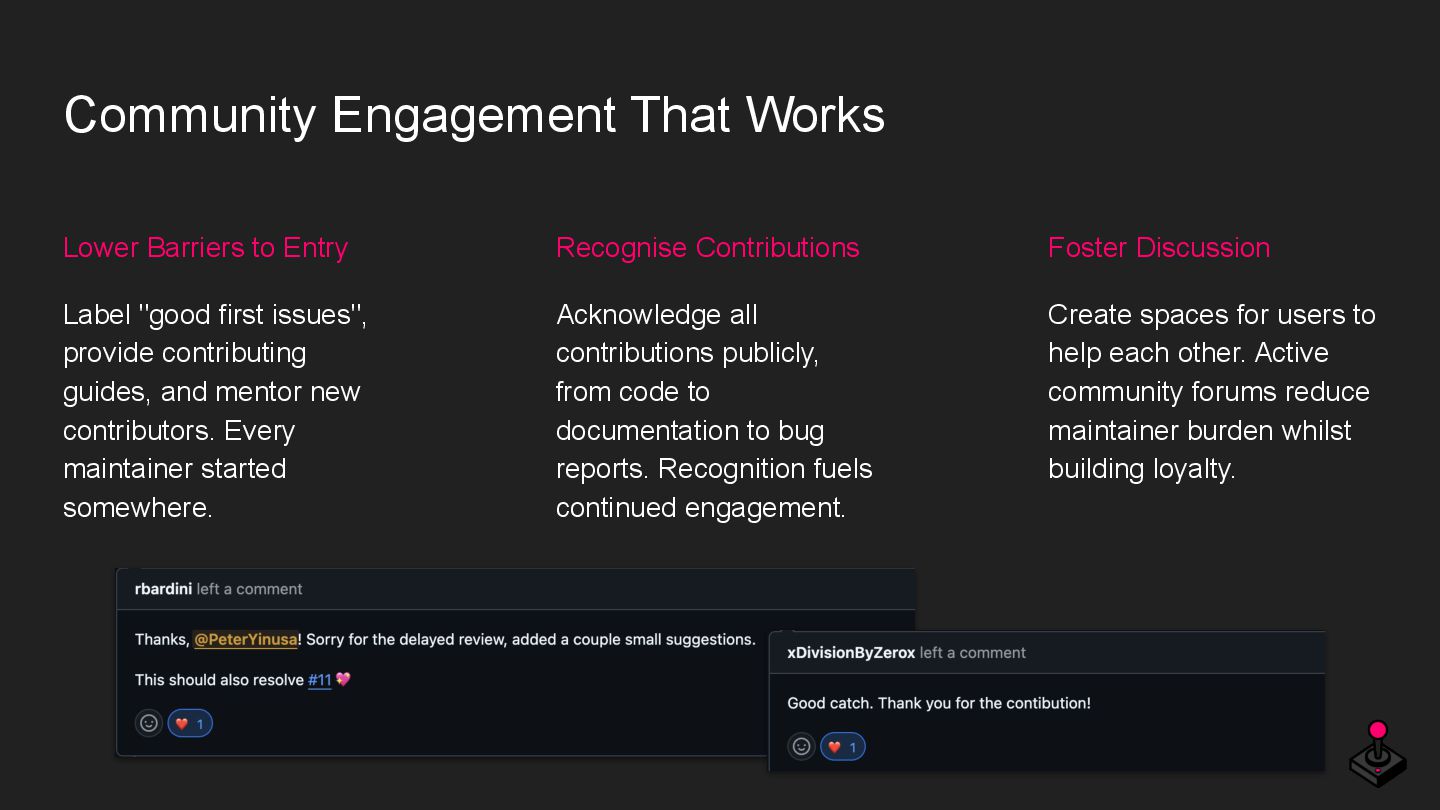 Community Engagement That Works

Lower Barriers to Entry

Label "good first issues", provide contributing guides, and mentor new contributors. Every maintainer started somewhere.

Recognise Contributions

Acknowledge all contributions publicly, from code to documentation to bug reports. Recognition fuels continued engagement.

Foster Discussion

Create spaces for users to help each other. Active community forums reduce maintainer burden whilst building loyalty.

rbardini left a comment

Thanks, @PeterYinusa! Sorry for the delayed review, added a couple small suggestions.

This should also resolve #11 💖

❤️ 1

xDivisionByZerox left a comment

Good catch. Thank you for the contibution!

❤️ 1